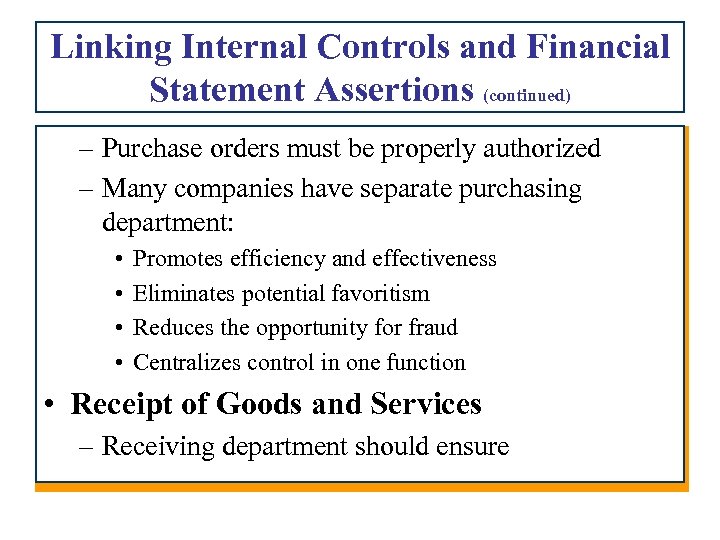 Linking Internal Controls and Financial Statement Assertions (continued)

– Purchase orders must be properly authorized

– Many companies have separate purchasing department:

• Promotes efficiency and effectiveness
• Eliminates potential favoritism
• Reduces the opportunity for fraud
• Centralizes control in one function

• Receipt of Goods and Services

– Receiving department should ensure